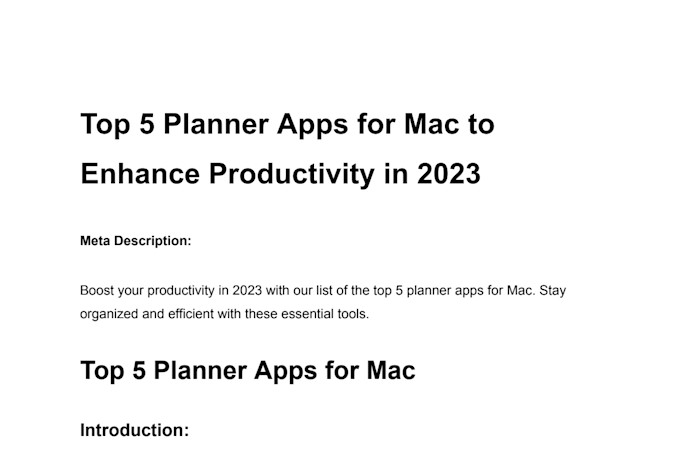 Top 5 Planner Apps for Mac to Enhance Productivity in 2023

Meta Description:

Boost your productivity in 2023 with our list of the top 5 planner apps for Mac. Stay organized and efficient with these essential tools.

Top 5 Planner Apps for Mac

Introduction: